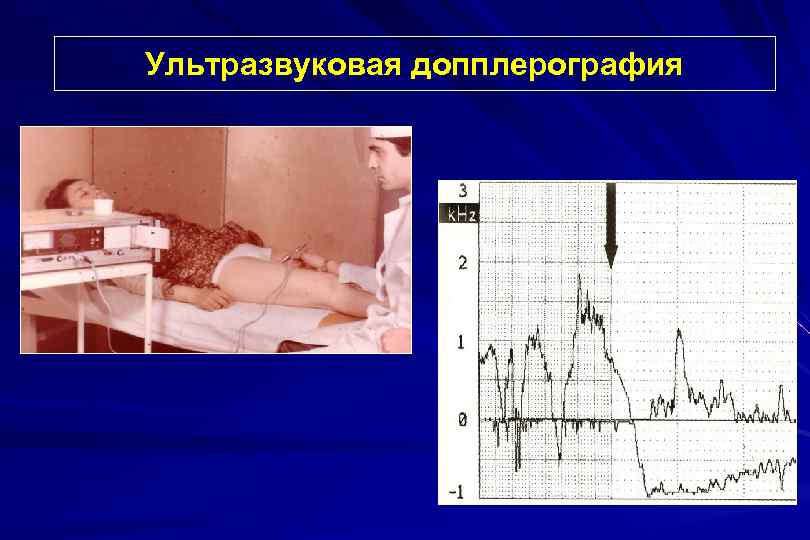 Ультразвуковая допплерография

3
kHz
2
1
0
-1